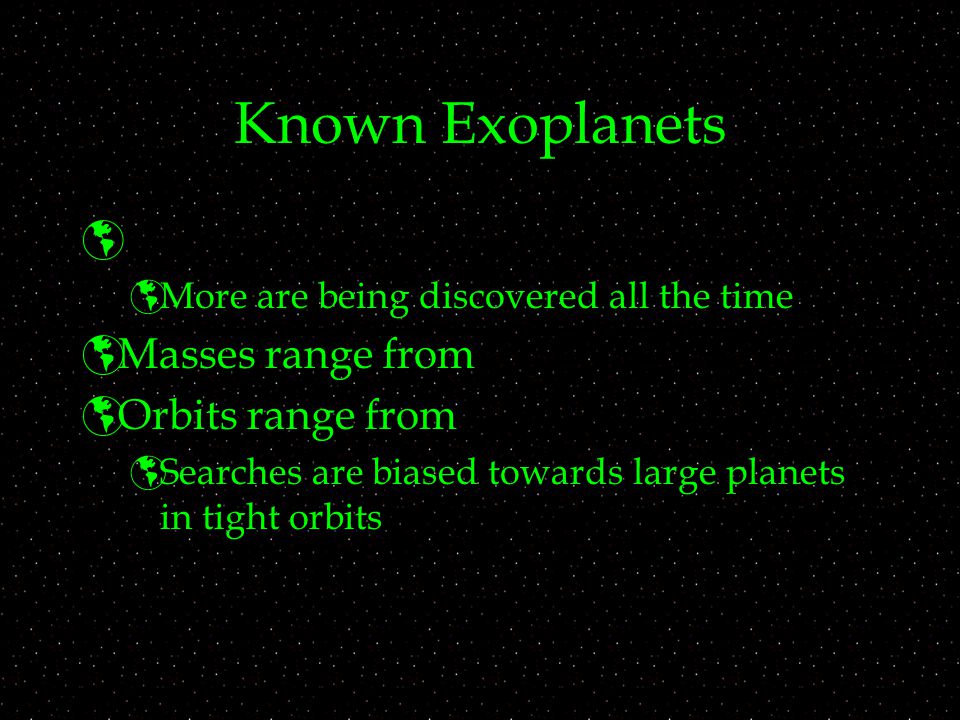 Known Exoplanets

More are being discovered all the time

Masses range from

Orbits range from

Searches are biased towards large planets in tight orbits